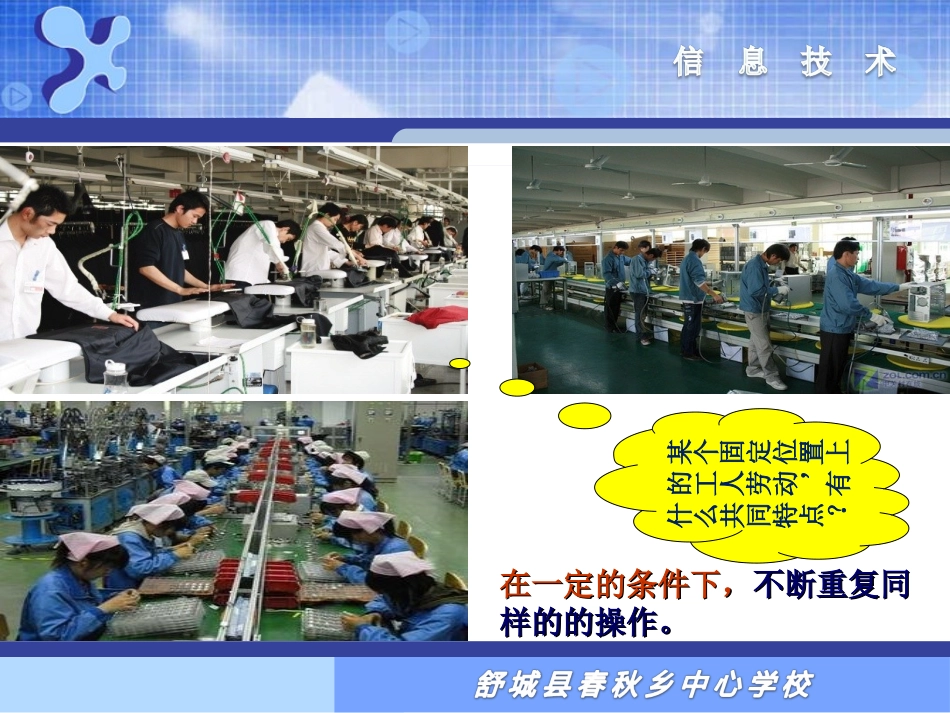 信 息 技 术

某个固定位置上的工人劳动，有什么共同特点？

在一定的条件下，不断重复同样的的操作。

舒城县春秋乡中心学校